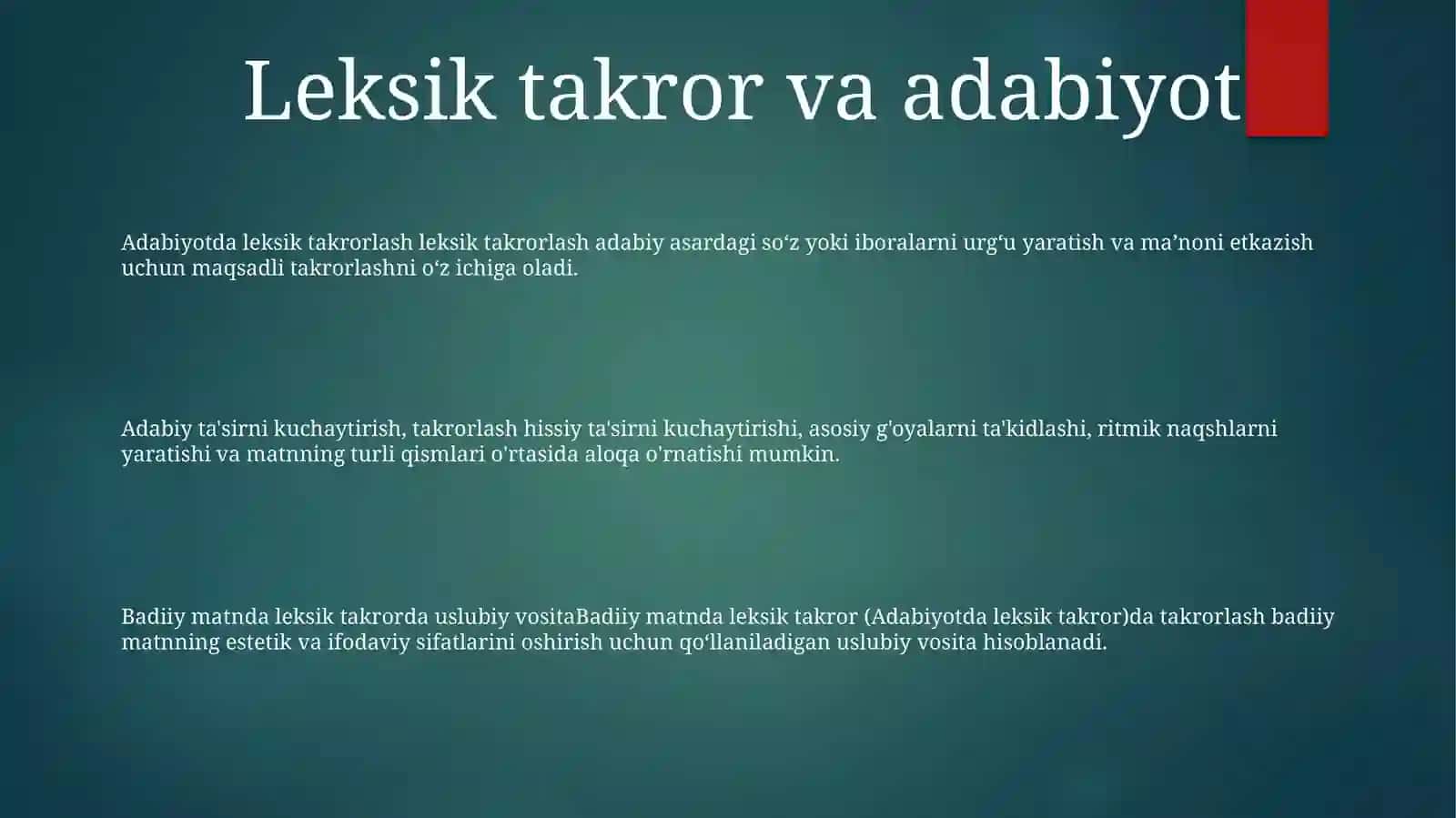 Leksik takror va adabiyot

Adabiyotda leksik takrorlash leksik takrorlash adabiy asardagi so‘z yoki iboralarni urg‘u yaratish va ma’noni etkazish uchun maqsadli takrorlashni o‘z ichiga oladi.

Adabiy ta'sirni kuchaytirish, takrorlash hissiy ta'sirni kuchaytirishi, asosiy g'oyalarni ta'kidlashi, ritmik naqshlarni yaratishi va matnning turli qismlari o'rtasida aloqa o'rnatishi mumkin.

Badiiy matnda leksik takrorda uslubiy vositaBadiiy matnda leksik takror (Adabiyotda leksik takror)da takrorlash badiiy matnning estetik va ifodaviy sifatlarini oshirish uchun qo‘llaniladigan uslubiy vosita hisoblanadi.